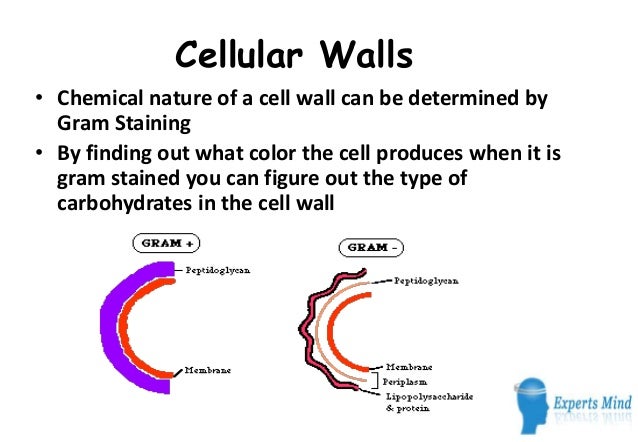 Cellular Walls

• Chemical nature of a cell wall can be determined by Gram Staining

• By finding out what color the cell produces when it is gram stained you can figure out the type of carbohydrates in the cell wall

GRAM +

Peptidoglycan

Membrane

GRAM -

Peptidoglycan

Membrane

Periplasm

Lipopolysaccharide & protein

Experts Mind